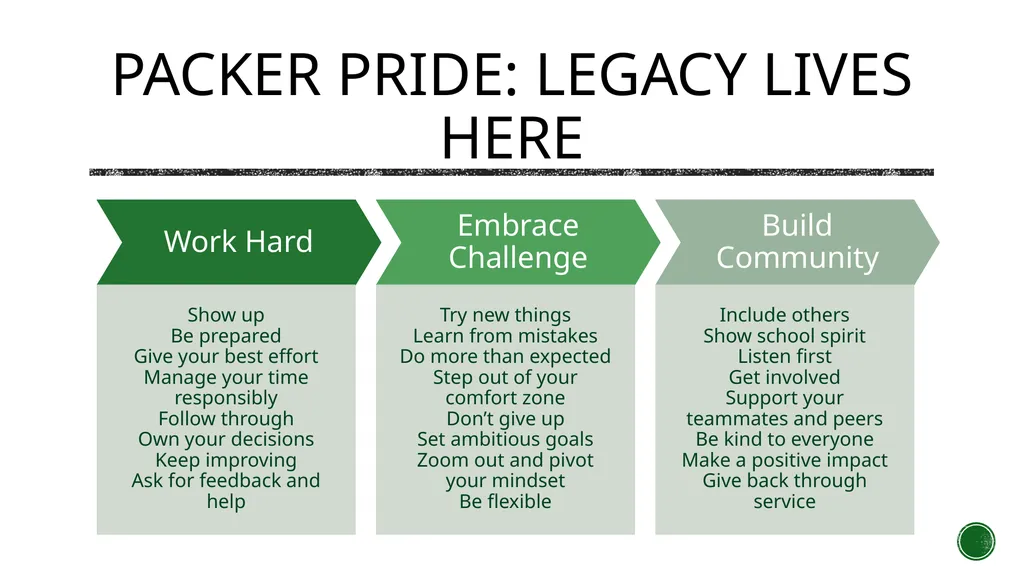 PACKER PRIDE: LEGACY LIVES HERE

Work Hard

Show up
Be prepared
Give your best effort
Manage your time responsibly
Follow through
Own your decisions
Keep improving
Ask for feedback and help

Embrace Challenge

Try new things
Learn from mistakes
Do more than expected
Step out of your comfort zone
Don't give up
Set ambitious goals
Zoom out and pivot your mindset
Be flexible

Build Community

Include others
Show school spirit
Listen first
Get involved
Support your teammates and peers
Be kind to everyone
Make a positive impact
Give back through service